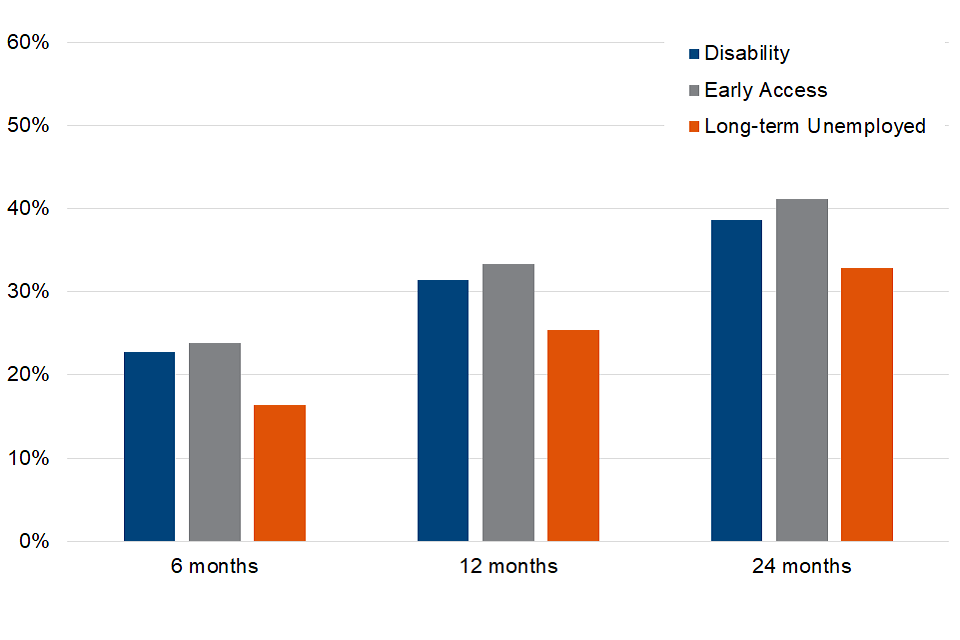 60%
50%
40%
30%
20%
10%
0%

Disability
Early Access
Long-term Unemployed

6 months
12 months
24 months